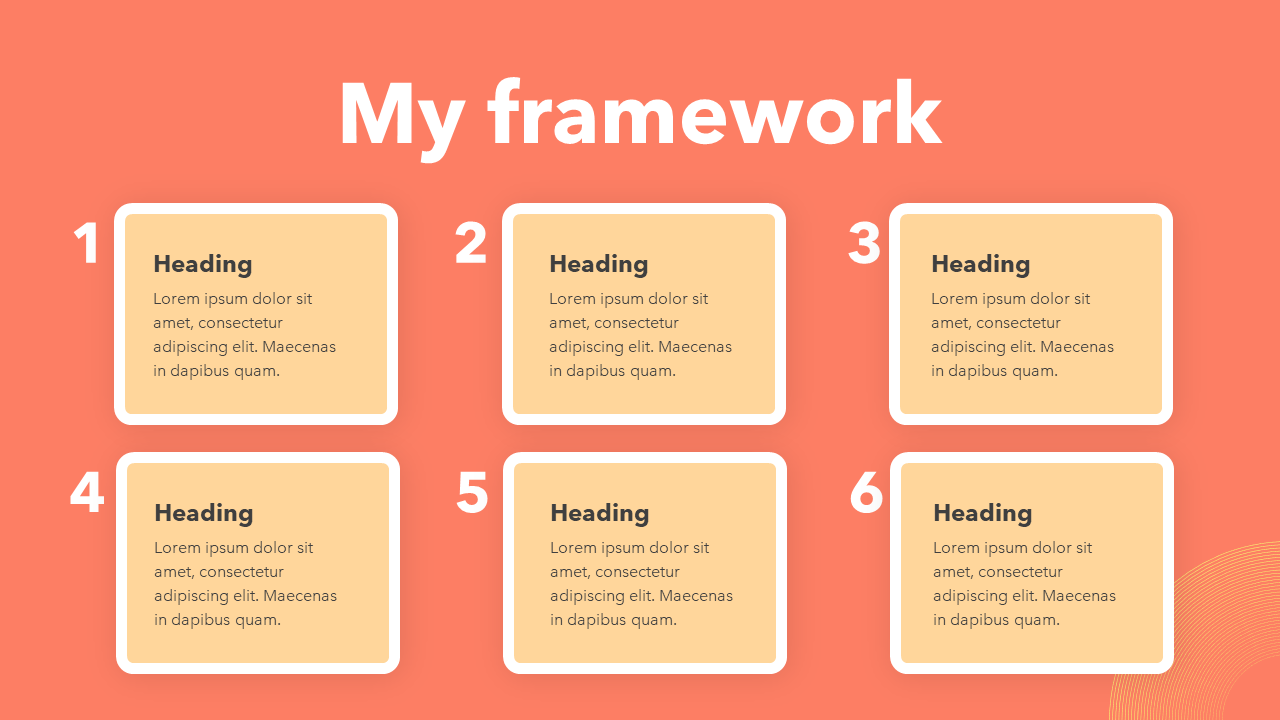 My framework

1
Heading
Lorem ipsum dolor sit amet, consectetur adipiscing elit. Maecenas in dapibus quam.

2
Heading
Lorem ipsum dolor sit amet, consectetur adipiscing elit. Maecenas in dapibus quam.

3
Heading
Lorem ipsum dolor sit amet, consectetur adipiscing elit. Maecenas in dapibus quam.

4
Heading
Lorem ipsum dolor sit amet, consectetur adipiscing elit. Maecenas in dapibus quam.

5
Heading
Lorem ipsum dolor sit amet, consectetur adipiscing elit. Maecenas in dapibus quam.

6
Heading
Lorem ipsum dolor sit amet, consectetur adipiscing elit. Maecenas in dapibus quam.